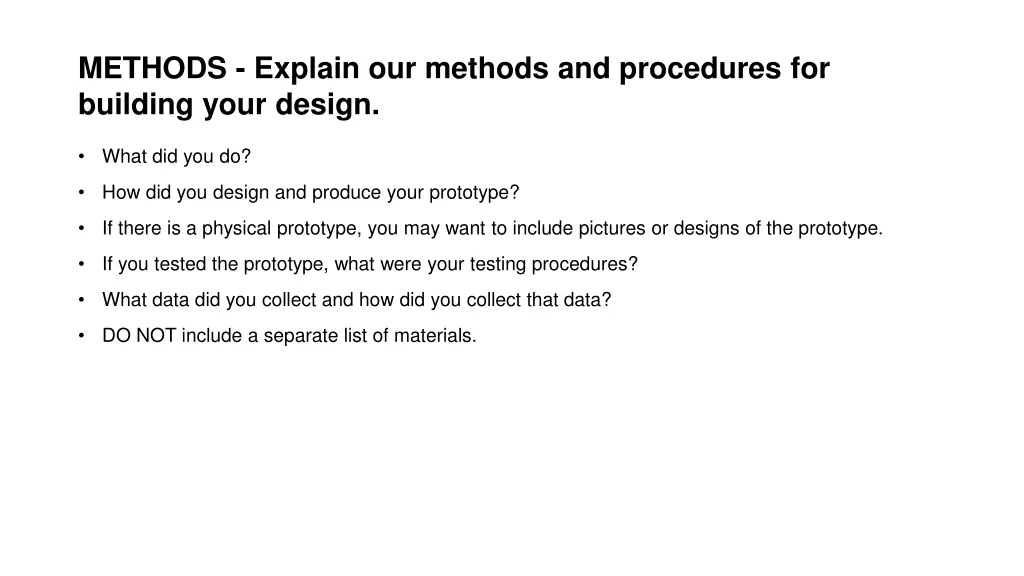 METHODS - Explain our methods and procedures for building your design.

• What did you do?
• How did you design and produce your prototype?
• If there is a physical prototype, you may want to include pictures or designs of the prototype.
• If you tested the prototype, what were your testing procedures?
• What data did you collect and how did you collect that data?
• DO NOT include a separate list of materials.